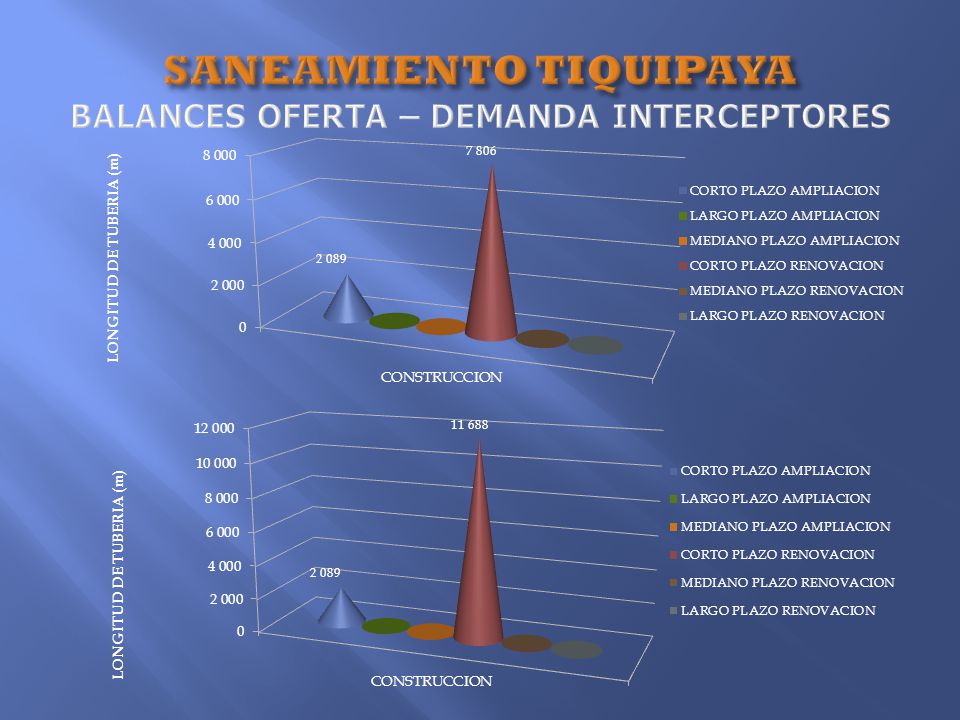 SANEAMIENTO TIQUIPAYA
BALANCES OFERTA – DEMANDA INTERCEPTORES

LONGITUD DE TUBERIA (m)
8 000
6 000
4 000
2 000
0
2 089
7 806
CONSTRUCCION
CORTO PLAZO AMPLIACION
LARGO PLAZO AMPLIACION
MEDIANO PLAZO AMPLIACION
CORTO PLAZO RENOVACION
MEDIANO PLAZO RENOVACION
LARGO PLAZO RENOVACION

LONGITUD DE TUBERIA (m)
12 000
10 000
8 000
6 000
4 000
2 000
0
2 089
11 688
CONSTRUCCION
CORTO PLAZO AMPLIACION
LARGO PLAZO AMPLIACION
MEDIANO PLAZO AMPLIACION
CORTO PLAZO RENOVACION
MEDIANO PLAZO RENOVACION
LARGO PLAZO RENOVACION